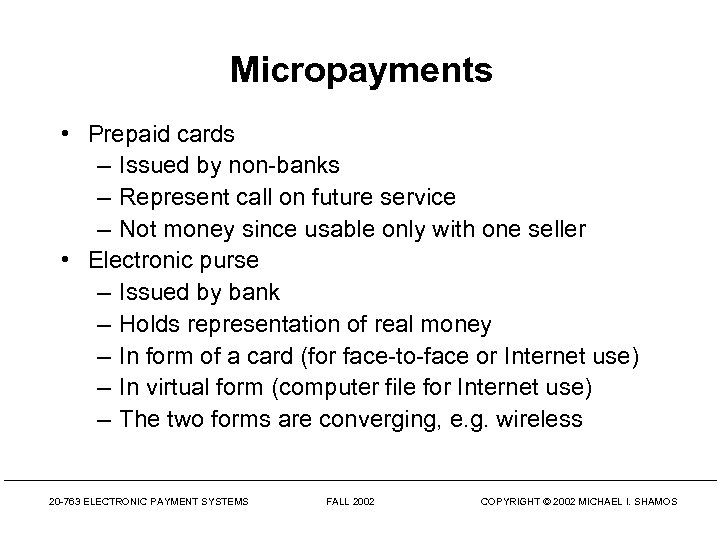 Micropayments

• Prepaid cards
– Issued by non-banks
– Represent call on future service
– Not money since usable only with one seller
• Electronic purse
– Issued by bank
– Holds representation of real money
– In form of a card (for face-to-face or Internet use)
– In virtual form (computer file for Internet use)
– The two forms are converging, e.g. wireless

20-763 ELECTRONIC PAYMENT SYSTEMS FALL 2002 COPYRIGHT © 2002 MICHAEL I. SHAMOS